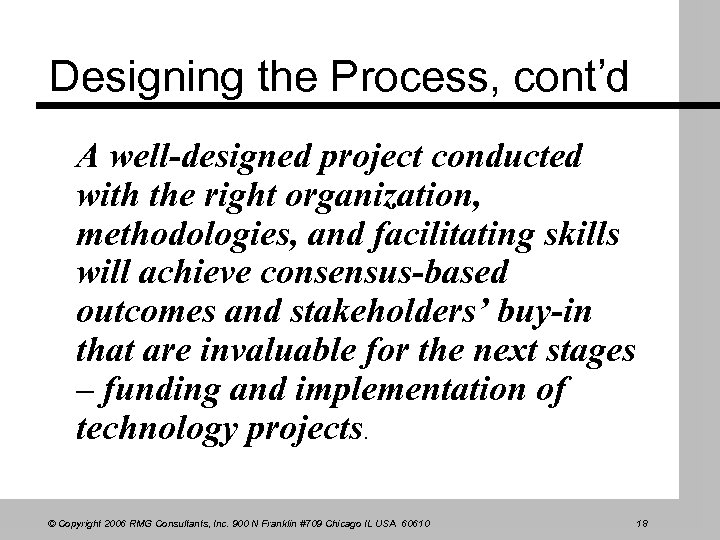 Designing the Process, cont'd

A well-designed project conducted with the right organization, methodologies, and facilitating skills will achieve consensus-based outcomes and stakeholders' buy-in that are invaluable for the next stages – funding and implementation of technology projects.

© Copyright 2006 RMG Consultants, Inc. 900 N Franklin #709 Chicago IL USA 60610

18